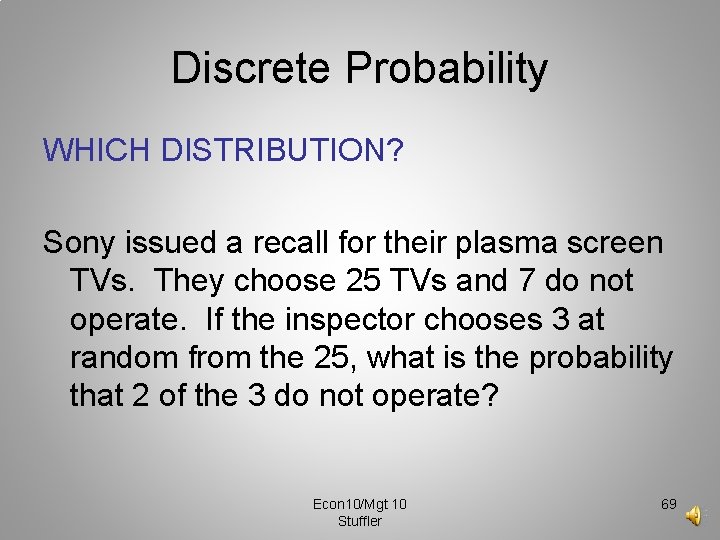 Discrete Probability

WHICH DISTRIBUTION?

Sony issued a recall for their plasma screen TVs. They choose 25 TVs and 7 do not operate. If the inspector chooses 3 at random from the 25, what is the probability that 2 of the 3 do not operate?

Econ10/Mgt 10
Stuffler

69